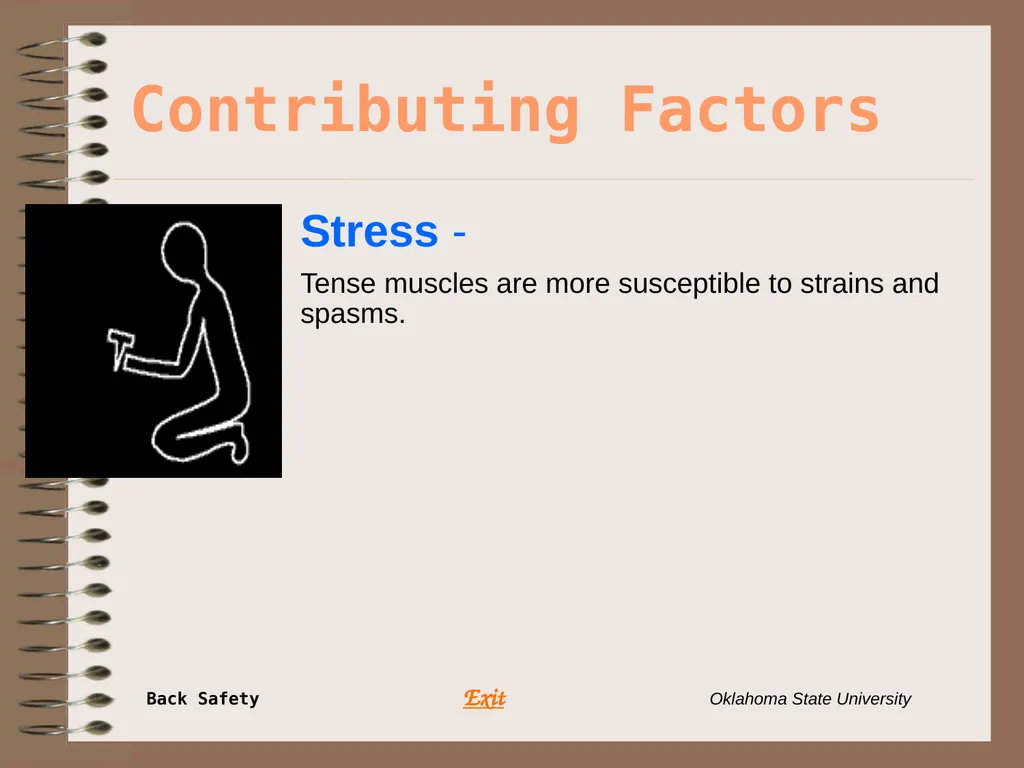 Contributing Factors

Stress -

Tense muscles are more susceptible to strains and spasms.

Back Safety

Exit

Oklahoma State University